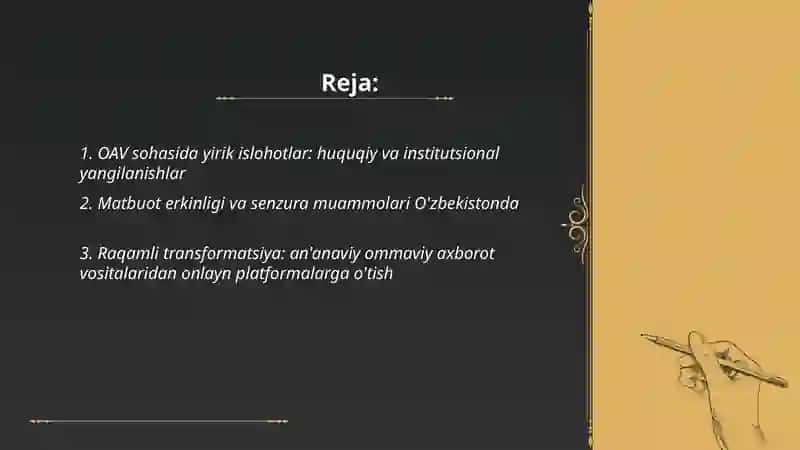 Reja:

1. OAV sohasida yirik islohotlar: huquqiy va institutsional yangilanishlar

2. Matbuot erkinligi va senzura muammolari O'zbekistonda

3. Raqamli transformatsiya: an'anaviy ommaviy axborot vositalaridan onlayn platformalarga o'tish